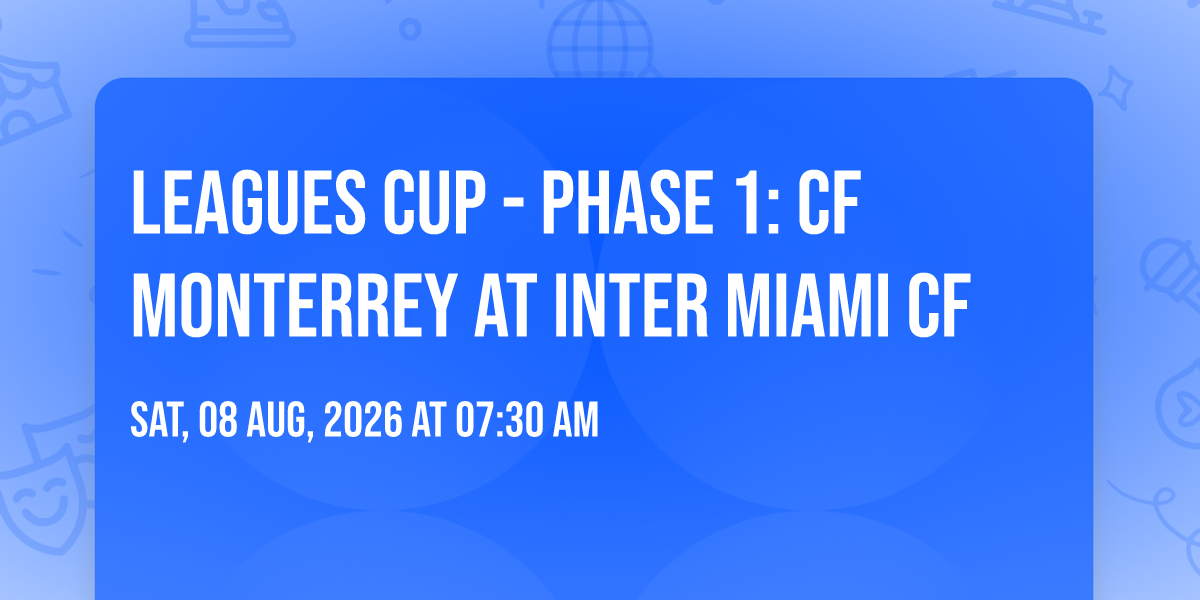 LEAGUES CUP - PHASE 1: CF MONTERREY AT INTER MIAMI CF

SAT, 08 AUG, 2026 AT 07:30 AM